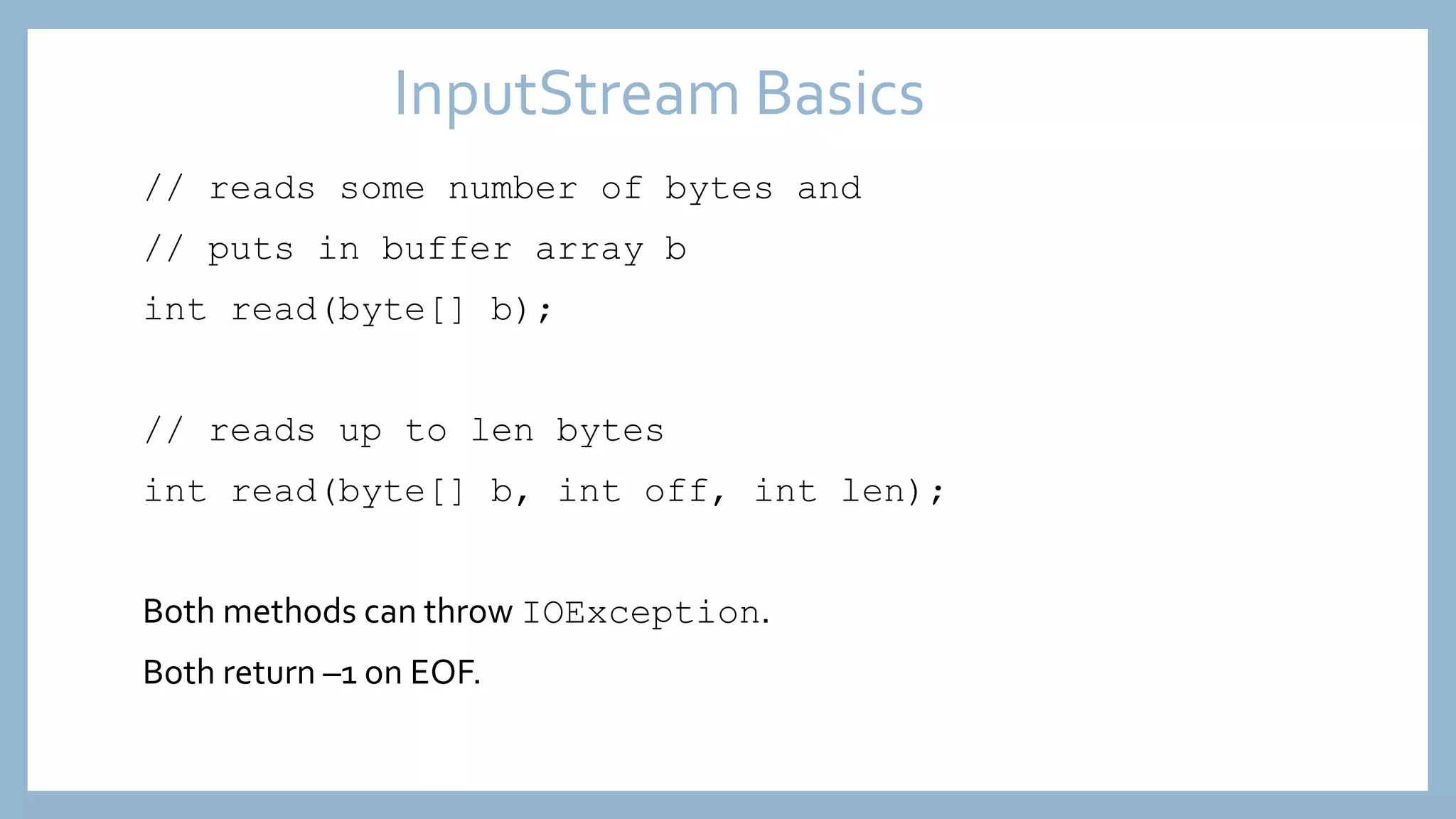 InputStream Basics

// reads some number of bytes and
// puts in buffer array b
int read(byte[] b);

// reads up to len bytes
int read(byte[] b, int off, int len);

Both methods can throw IOException.
Both return –1 on EOF.